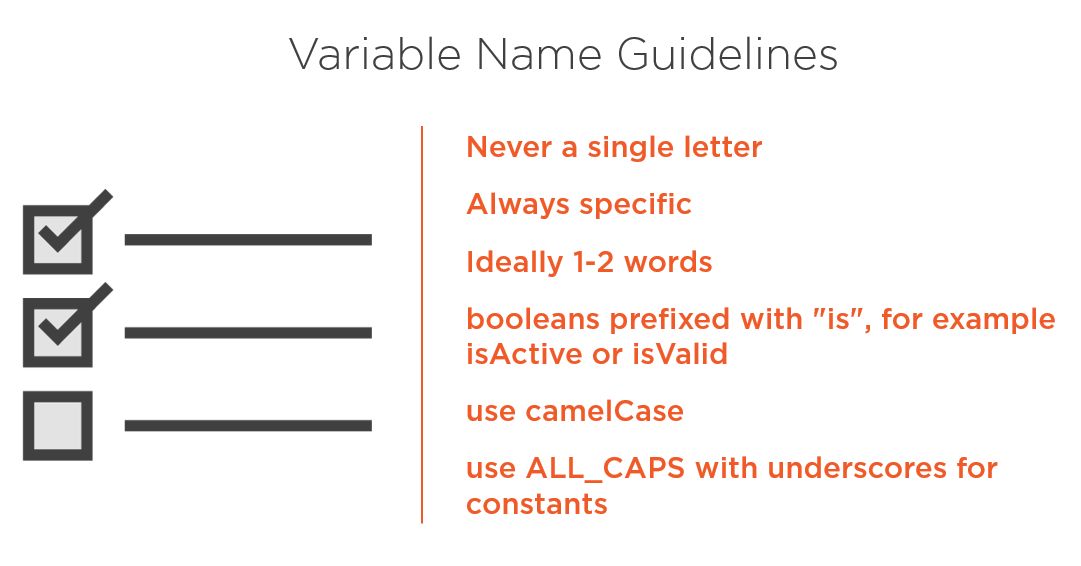 Variable Name Guidelines

Never a single letter

Always specific

Ideally 1-2 words

booleans prefixed with "is", for example isActive or isValid

use camelCase

use ALL_CAPS with underscores for constants